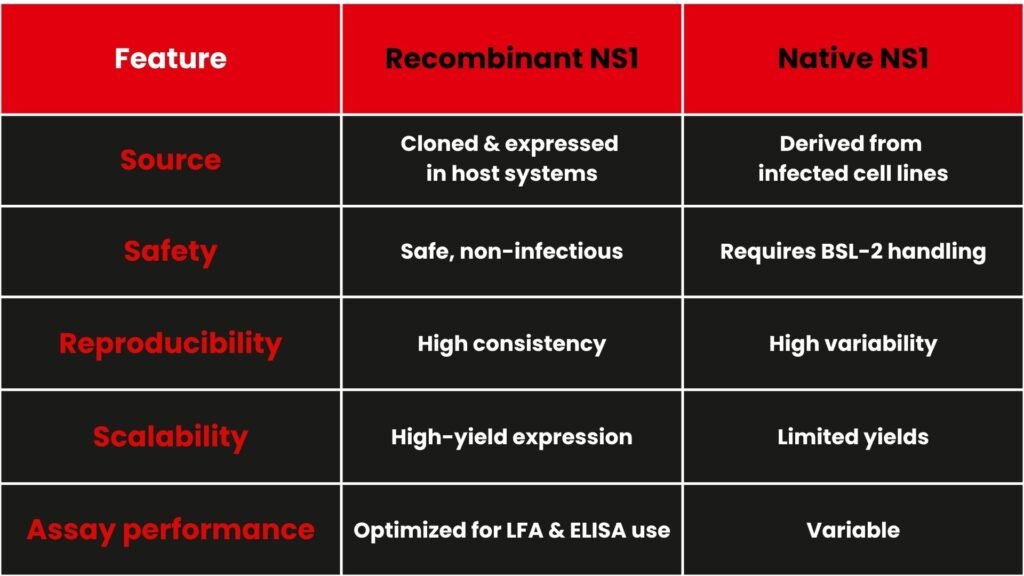 | Feature | Recombinant NS1 | Native NS1 |
|---|---|---|
| Source | Cloned & expressed in host systems | Derived from infected cell lines |
| Safety | Safe, non-infectious | Requires BSL-2 handling |
| Reproducibility | High consistency | High variability |
| Scalability | High-yield expression | Limited yields |
| Assay performance | Optimized for LFA & ELISA use | Variable |